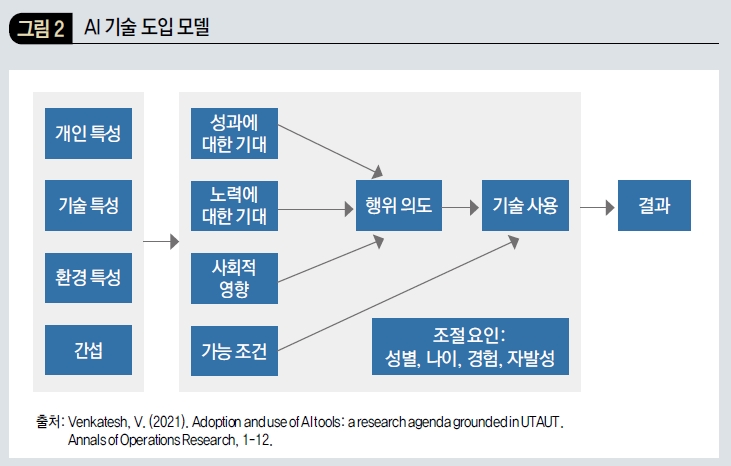 그림 2 AI 기술 도입 모델

개인 특성

기술 특성

환경 특성

간섭

성과에 대한 기대

노력에 대한 기대

사회적 영향

가능 조건

행위 의도

기술 사용

결과

조절 요인: 성별, 나이, 경험, 자발성

출처: Venkatesh, V. (2021). Adoption and use of AI tools: a research agenda grounded in UTAUT. Annals of Operations Research, 1-12.